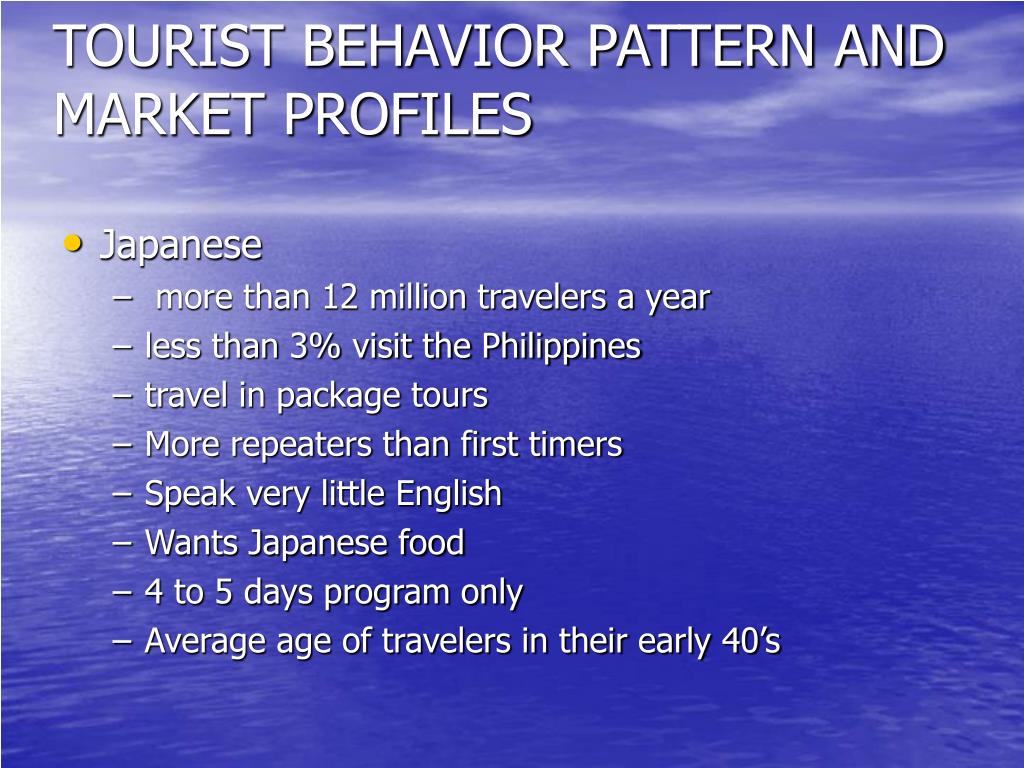 TOURIST BEHAVIOR PATTERN AND MARKET PROFILES

• Japanese
– more than 12 million travelers a year
– less than 3% visit the Philippines
– travel in package tours
– More repeaters than first timers
– Speak very little English
– Wants Japanese food
– 4 to 5 days program only
– Average age of travelers in their early 40’s